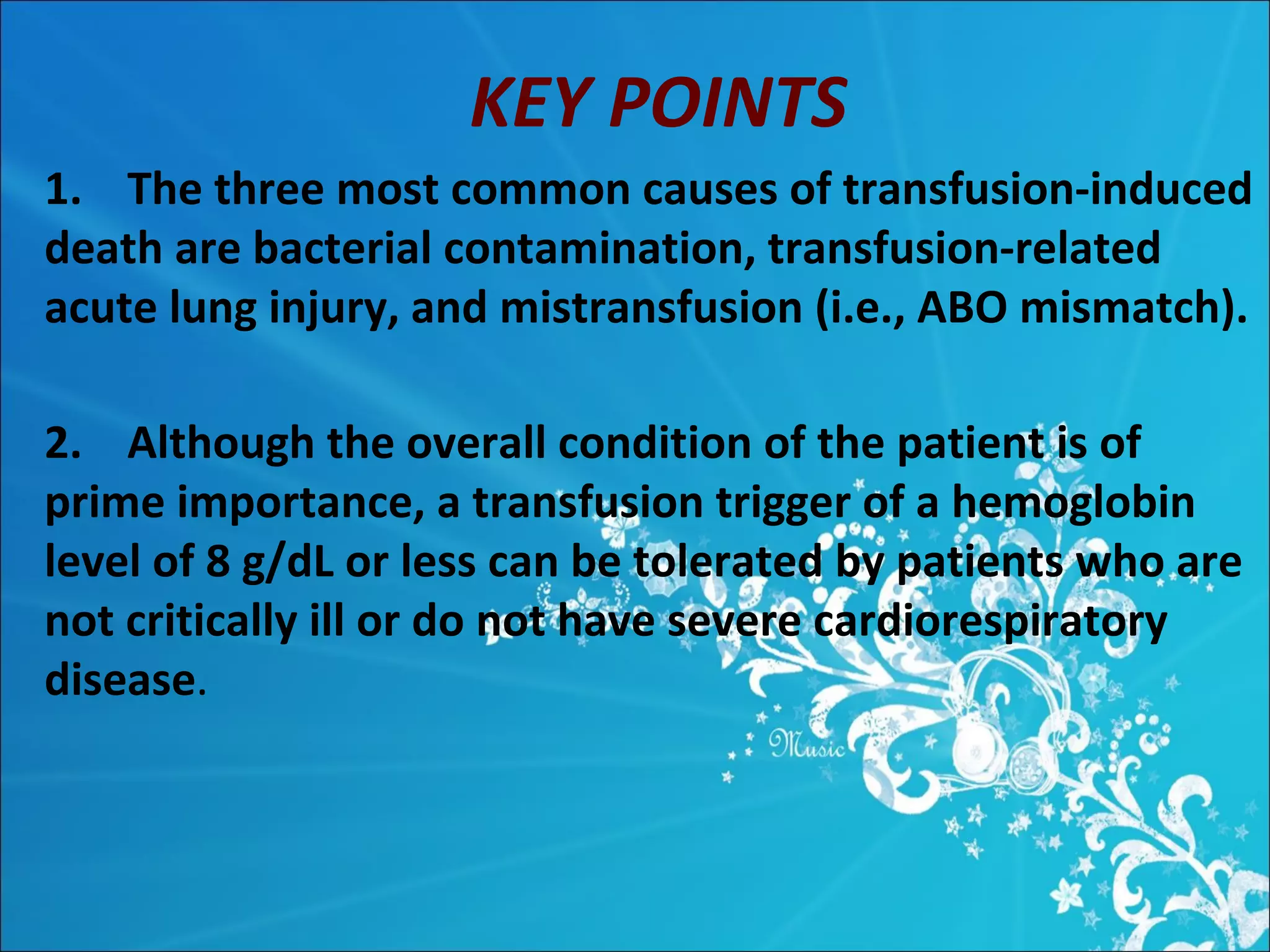 KEY POINTS

1. The three most common causes of transfusion-induced death are bacterial contamination, transfusion-related acute lung injury, and mistransfusion (i.e., ABO mismatch).

2. Although the overall condition of the patient is of prime importance, a transfusion trigger of a hemoglobin level of 8 g/dL or less can be tolerated by patients who are not critically ill or do not have severe cardiorespiratory disease.

Music